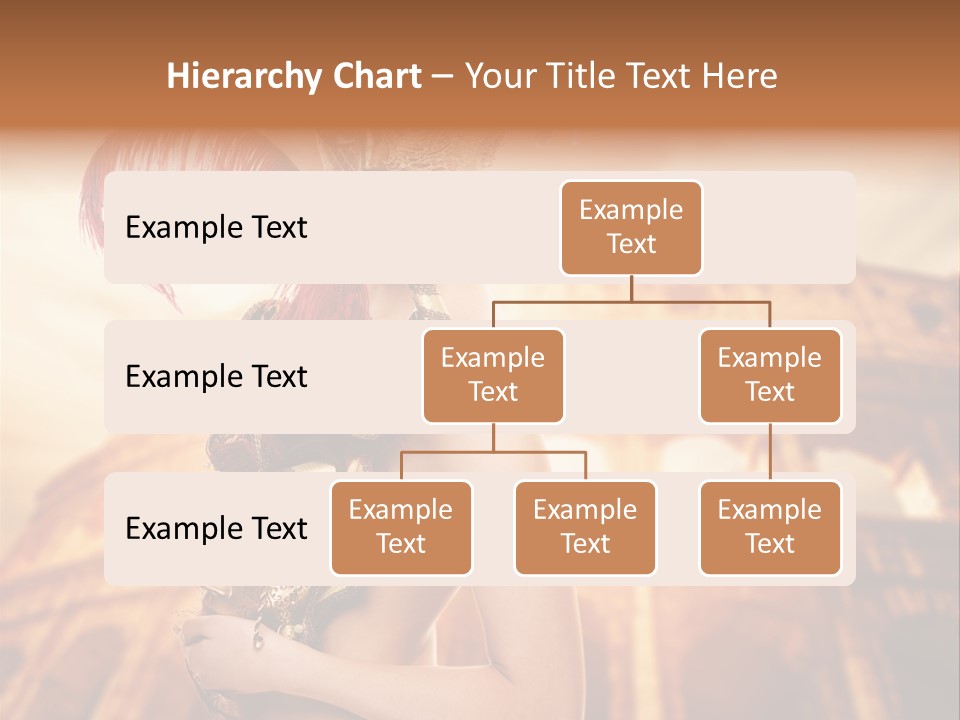 Hierarchy Chart – Your Title Text Here

Example Text

Example Text

Example Text

Example Text

Example Text

Example Text

Example Text

Example Text

Example Text